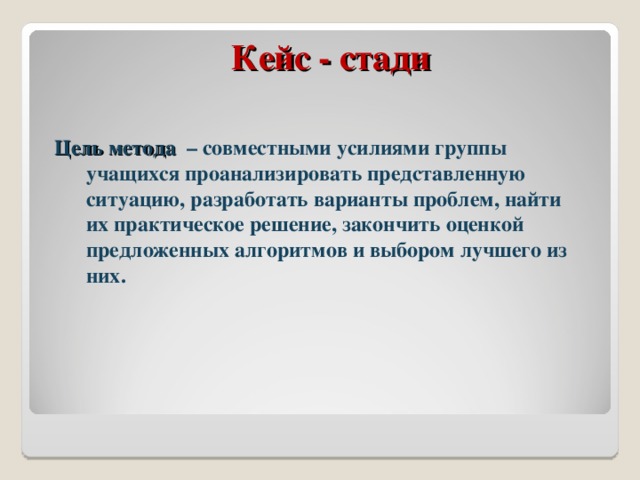 Кейс - стади

Цель метода – совместными усилиями группы учащихся проанализировать представленную ситуацию, разработать варианты проблем, найти их практическое решение, закончить оценкой предложенных алгоритмов и выбором лучшего из них.